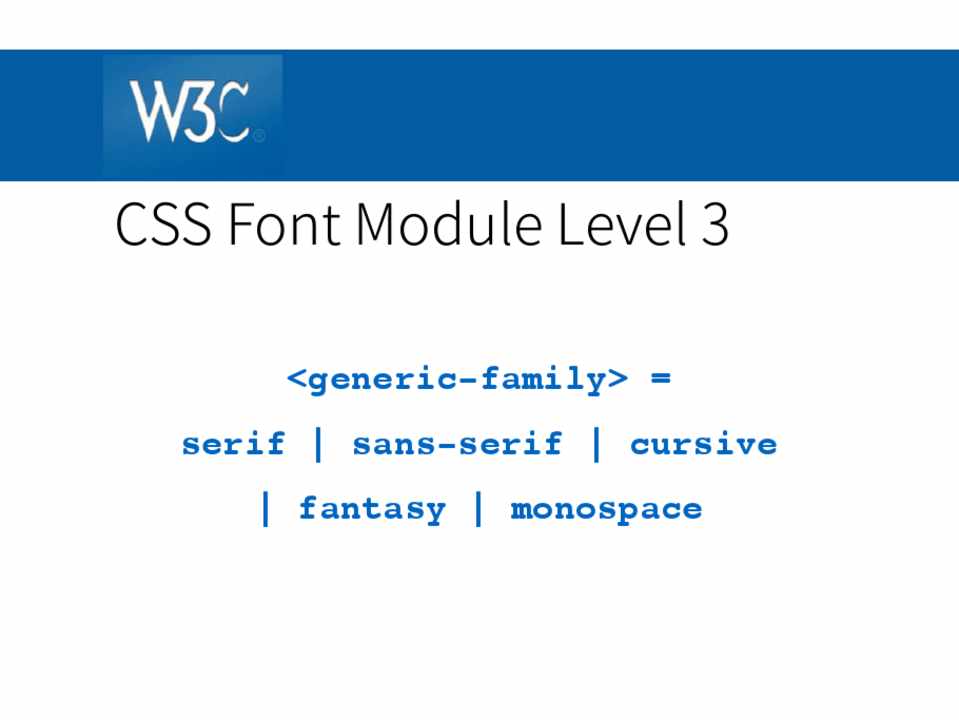 W3C®

CSS Font Module Level 3

<generic-family> =
serif | sans-serif | cursive
| fantasy | monospace